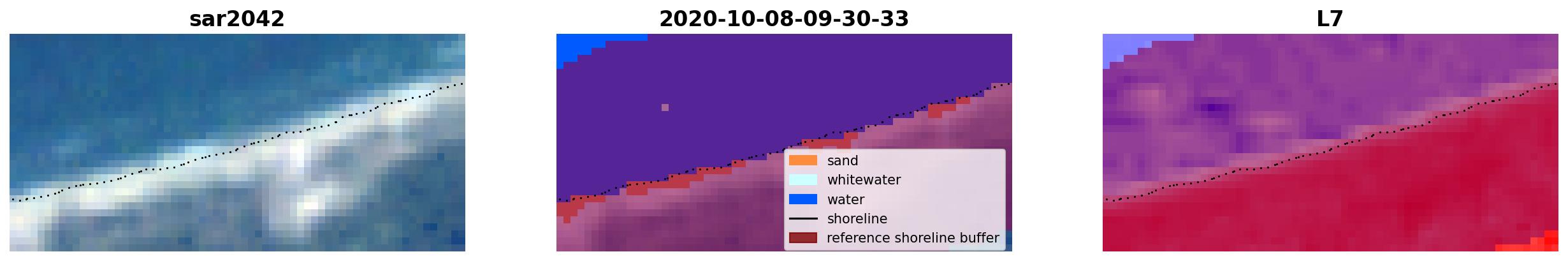 sar2042

2020-10-08-09-30-33

sand
whitewater
water
shoreline
reference shoreline buffer

L7